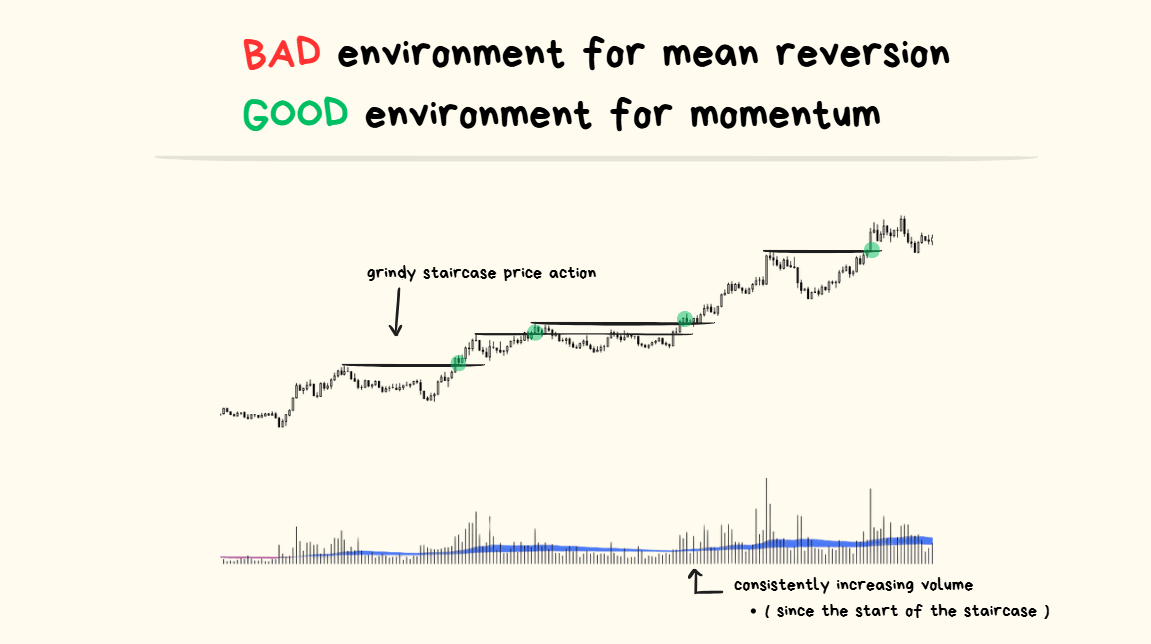 BAD environment for mean reversion
GOOD environment for momentum

grindy staircase price action

consistently increasing volume
• ( since the start of the staircase )